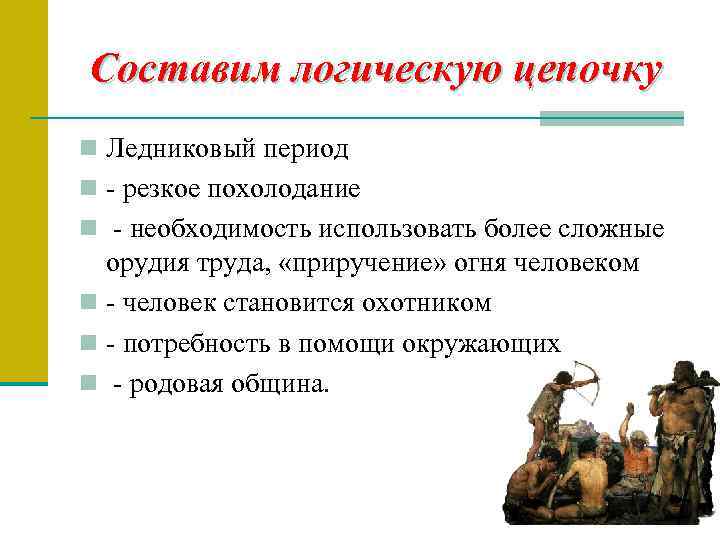 Составим логическую цепочку

Ледниковый период

- резкое похолодание

- необходимость использовать более сложные орудия труда, «приручение» огня человеком

- человек становится охотником

- потребность в помощи окружающих

- родовая община.